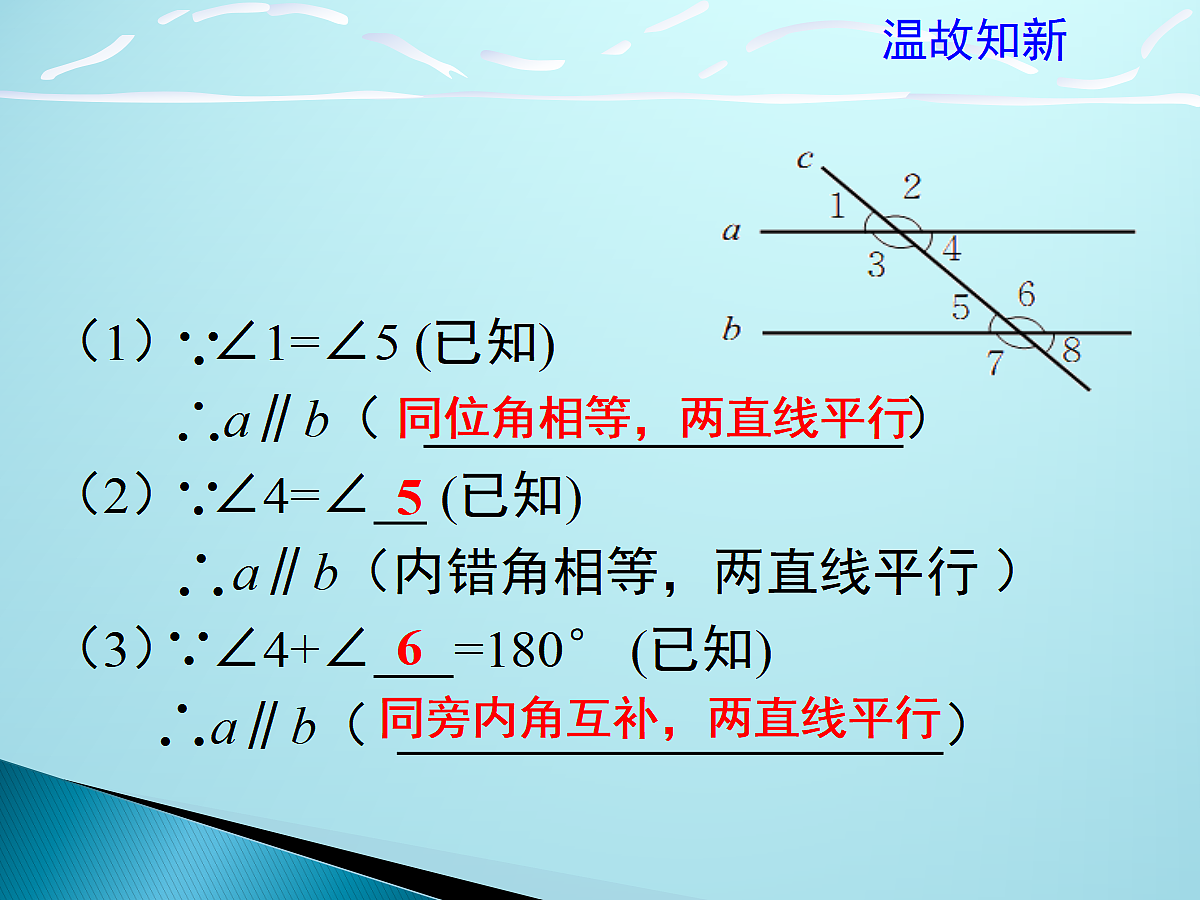 温故知新

c
1
2
a
3
4
5
6
b
7
8

（1）$\because \angle 1=\angle 5$ (已知)

$\therefore a \parallel b$（ 同位角相等，两直线平行）

（2）$\because \angle 4=\angle$ 5 (已知)

$\therefore a \parallel b$（内错角相等，两直线平行 ）

（3）$\because \angle 4+\angle$ 6 $=180°$ (已知)

$\therefore a \parallel b$（ 同旁内角互补，两直线平行）